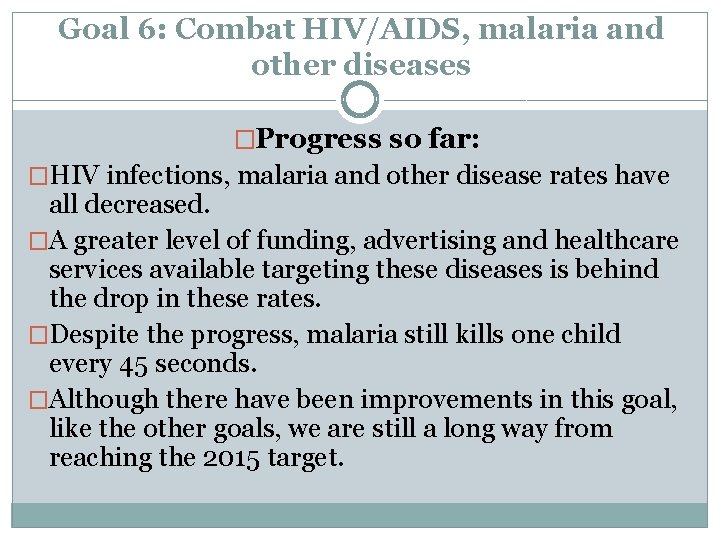 Goal 6: Combat HIV/AIDS, malaria and other diseases

□Progress so far:

□HIV infections, malaria and other disease rates have all decreased.

□A greater level of funding, advertising and healthcare services available targeting these diseases is behind the drop in these rates.

□Despite the progress, malaria still kills one child every 45 seconds.

□Although there have been improvements in this goal, like the other goals, we are still a long way from reaching the 2015 target.